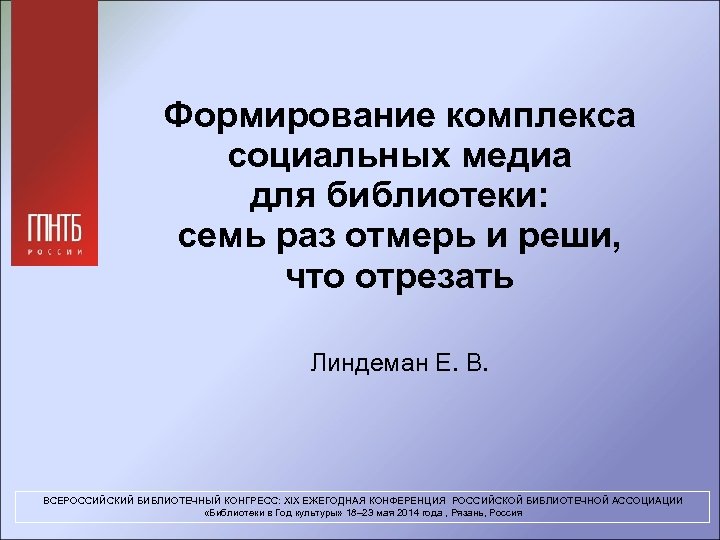 ГПНТБ
РОССИИ

Формирование комплекса социальных медиа для библиотеки: семь раз отмерь и реши, что отрезать

Линдеман Е. В.

ВСЕРОССИЙСКИЙ БИБЛИОТЕЧНЫЙ КОНГРЕСС: XIX ЕЖЕГОДНАЯ КОНФЕРЕНЦИЯ РОССИЙСКОЙ БИБЛИОТЕЧНОЙ АССОЦИАЦИИ
«Библиотеки в Год культуры» 18–23 мая 2014 года , Рязань, Россия